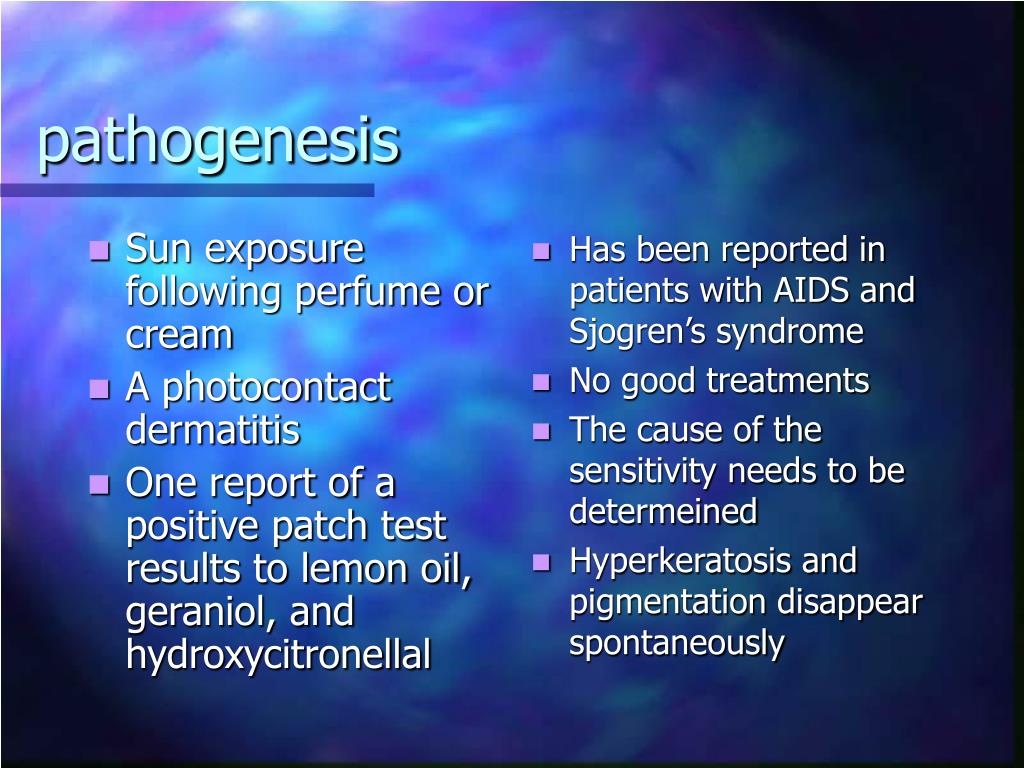 pathogenesis

- Sun exposure following perfume or cream
- A photocontact dermatitis
- One report of a positive patch test results to lemon oil, geraniol, and hydroxycitronellal

- Has been reported in patients with AIDS and Sjogren's syndrome
- No good treatments
- The cause of the sensitivity needs to be determeined
- Hyperkeratosis and pigmentation disappear spontaneously